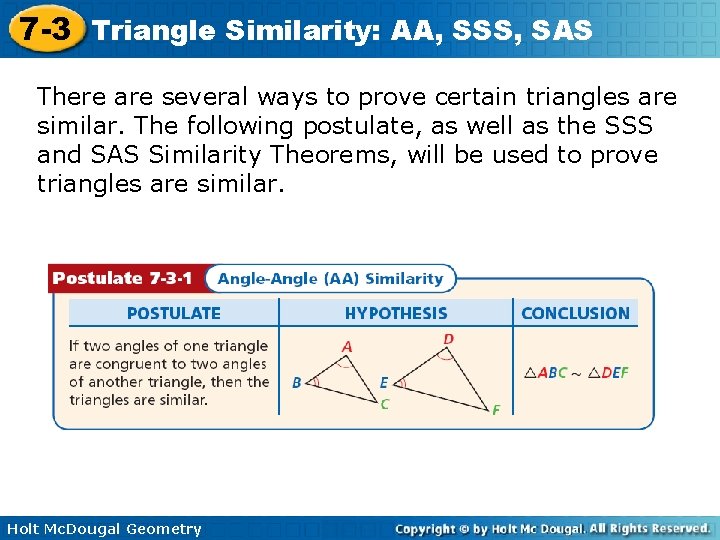 7-3 Triangle Similarity: AA, SSS, SAS

There are several ways to prove certain triangles are similar. The following postulate, as well as the SSS and SAS Similarity Theorems, will be used to prove triangles are similar.

Postulate 7-3-1 Angle-Angle (AA) Similarity

| POSTULATE | HYPOTHESIS | CONCLUSION |
|---|---|---|
| If two angles of one triangle are congruent to two angles of another triangle, then the triangles are similar. | A B C D E F | $\triangle ABC \sim \triangle DEF$ |

Holt McDougal Geometry

Copyright © by Holt Mc Dougal. All Rights Reserved.